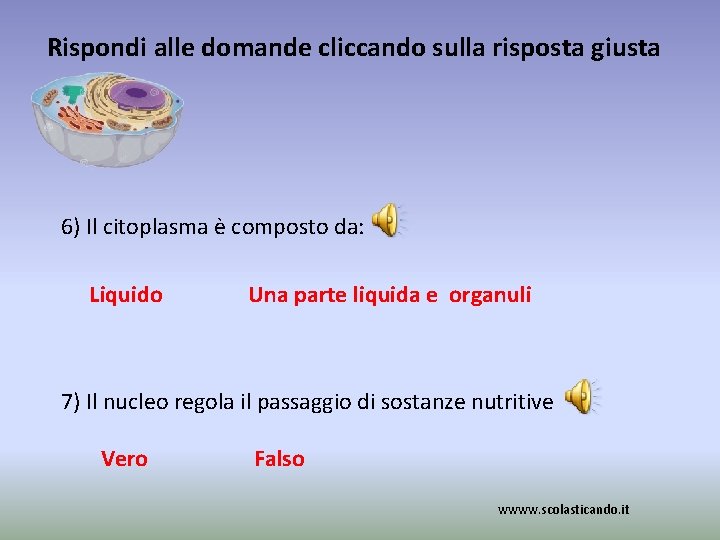 Rispondi alle domande cliccando sulla risposta giusta

6) Il citoplasma è composto da:

Liquido

Una parte liquida e organuli

7) Il nucleo regola il passaggio di sostanze nutritive

Vero

Falso

wwww.scolasticando.it